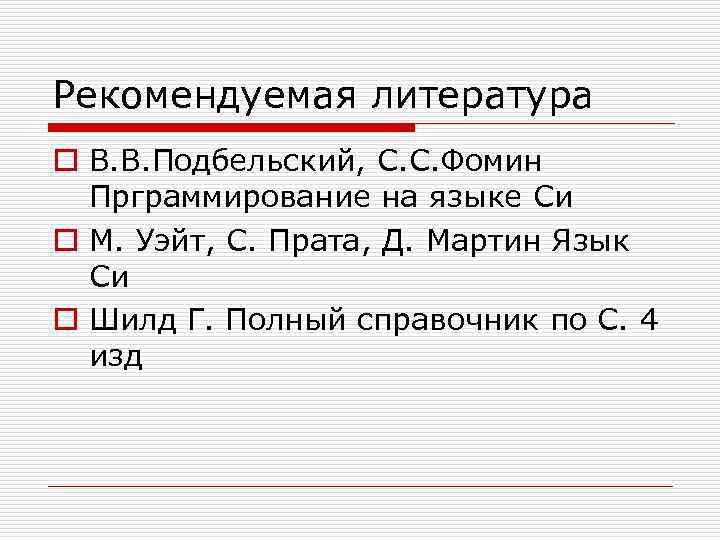 Рекомендуемая литература

В.В.Подбельский, С.С.Фомин Прграммирование на языке Си

М. Уэйт, С. Прата, Д. Мартин Язык Си

Шилд Г. Полный справочник по С. 4 изд